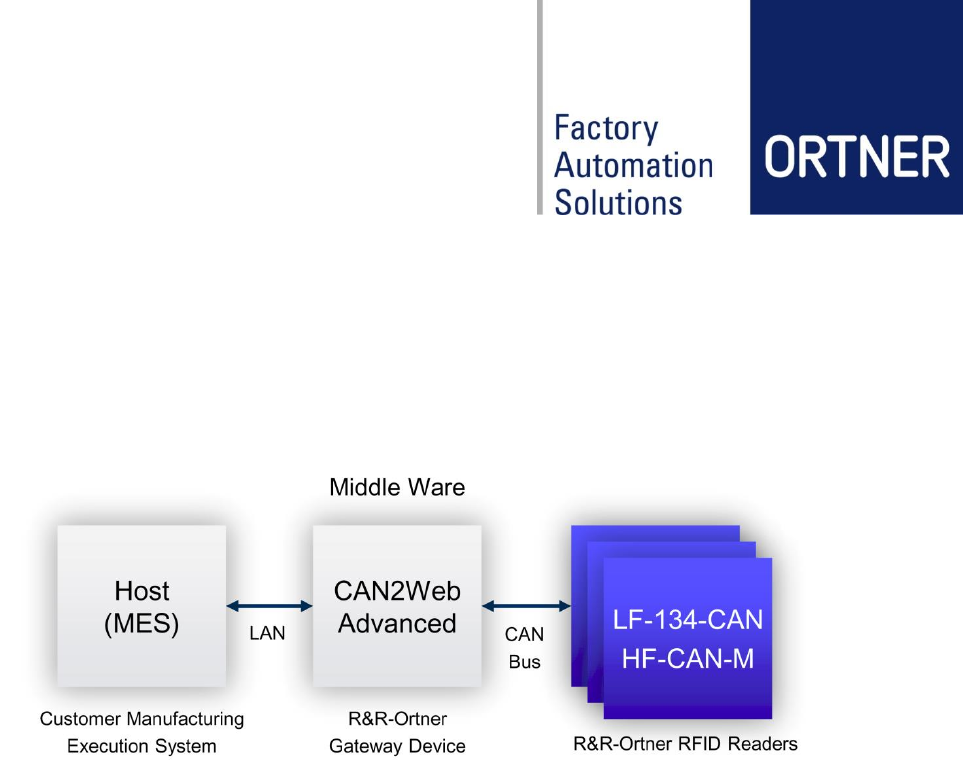 Factory Automation Solutions

ORTNER

Middle Ware

Host (MES)

LAN

CAN2Web Advanced

CAN Bus

LF-134-CAN
HF-CAN-M

Customer Manufacturing Execution System

R&R-Ortner Gateway Device

R&R-Ortner RFID Readers